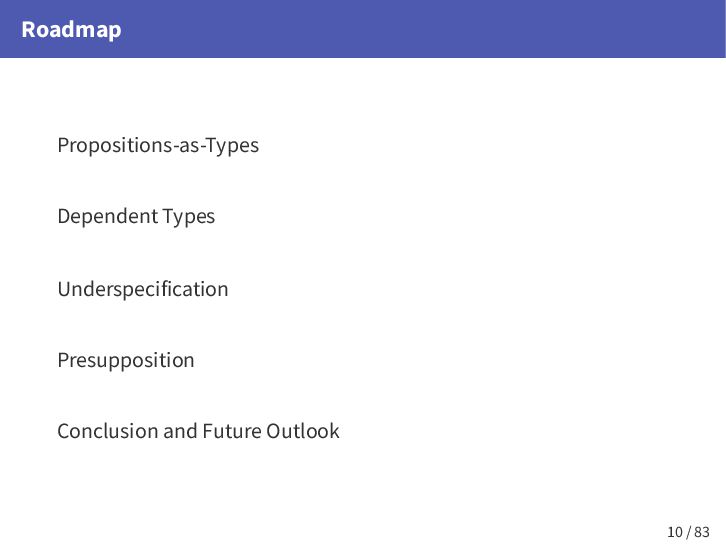 Roadmap

Propositions-as-Types

Dependent Types

Underspecification

Presupposition

Conclusion and Future Outlook

10 / 83